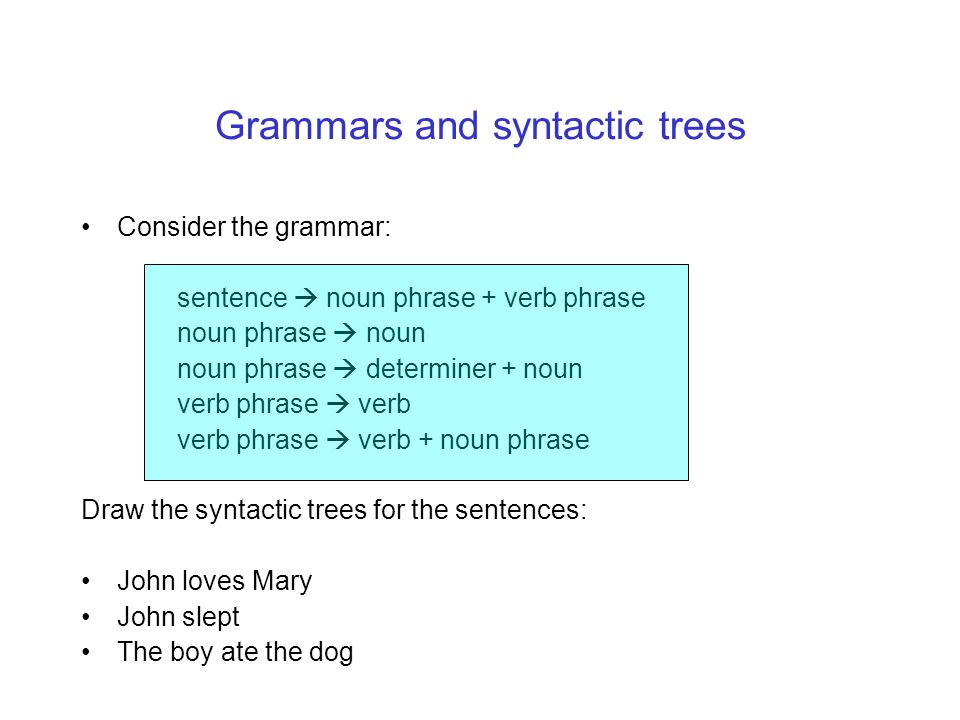 Grammars and syntactic trees

• Consider the grammar:

sentence → noun phrase + verb phrase
noun phrase → noun
noun phrase → determiner + noun
verb phrase → verb
verb phrase → verb + noun phrase

Draw the syntactic trees for the sentences:

• John loves Mary
• John slept
• The boy ate the dog